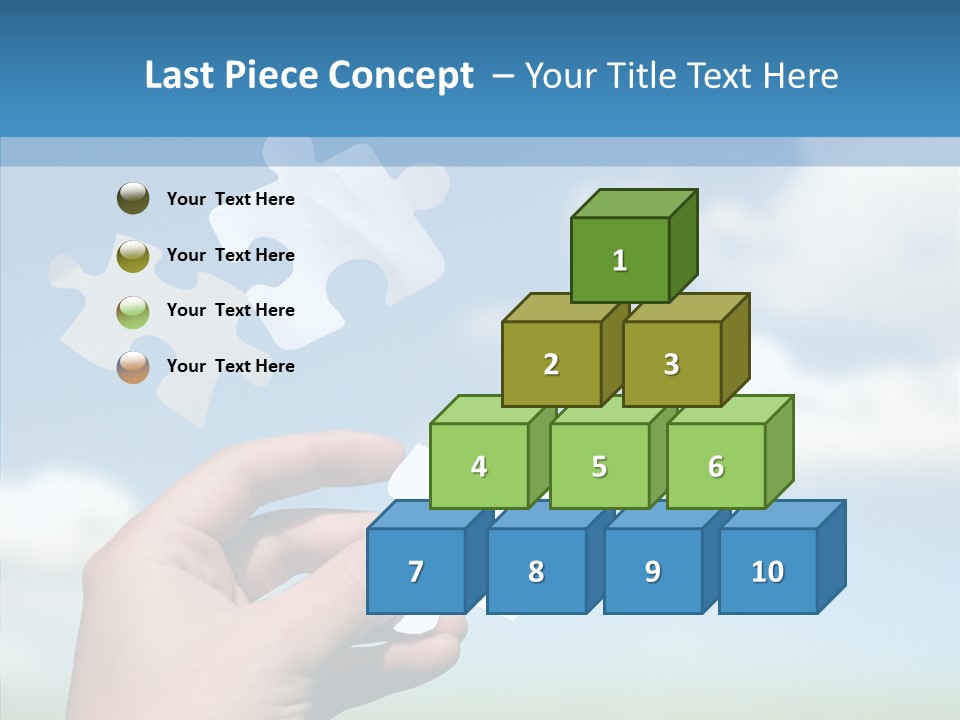 Last Piece Concept – Your Title Text Here

Your Text Here

Your Text Here

Your Text Here

Your Text Here

1

2

3

4

5

6

7

8

9

10